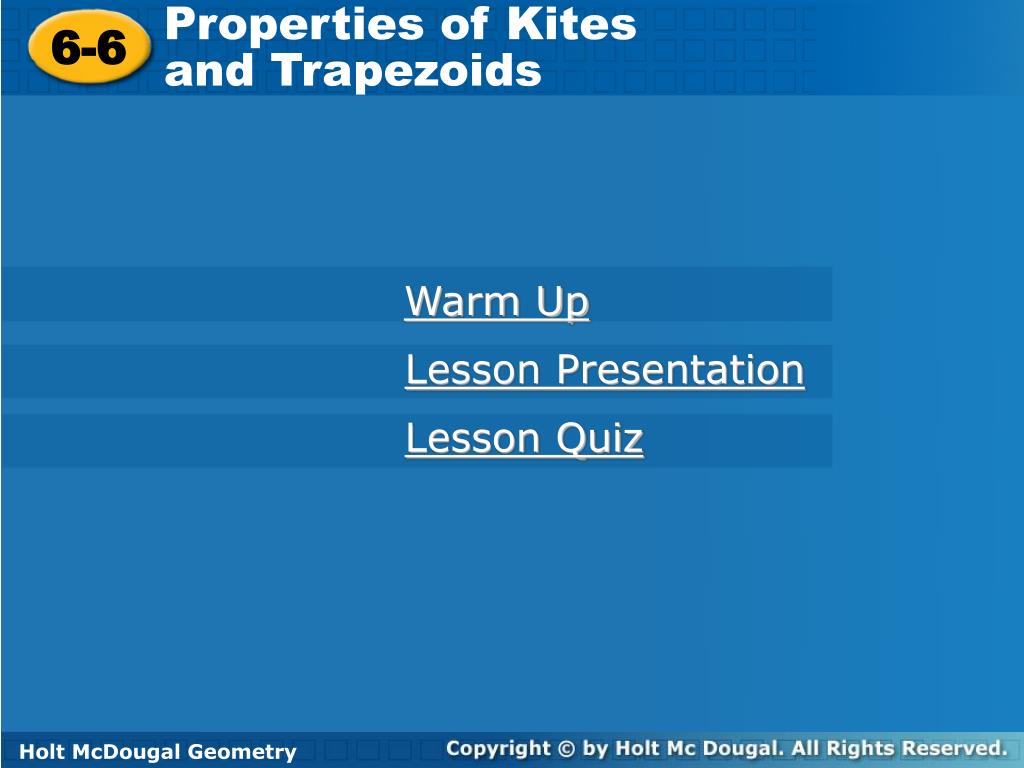 6-6

Properties of Kites and Trapezoids

Warm Up

Lesson Presentation

Lesson Quiz

Holt McDougal Geometry

Copyright © by Holt Mc Dougal. All Rights Reserved.